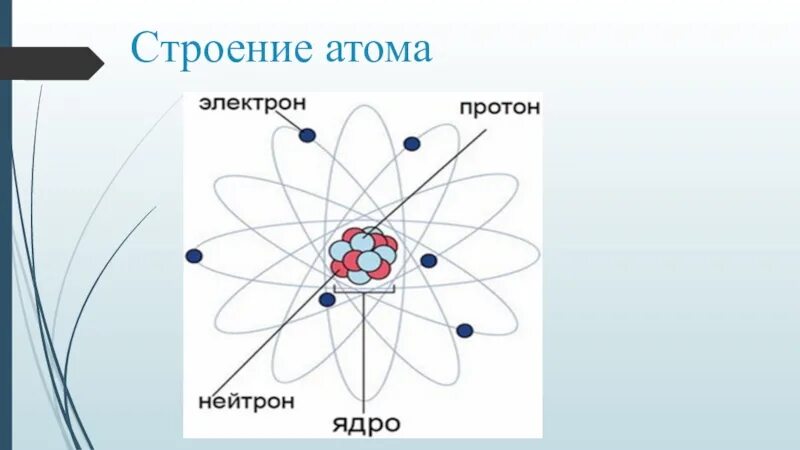 Строение атома

электрон

протон

нейтрон

ядро